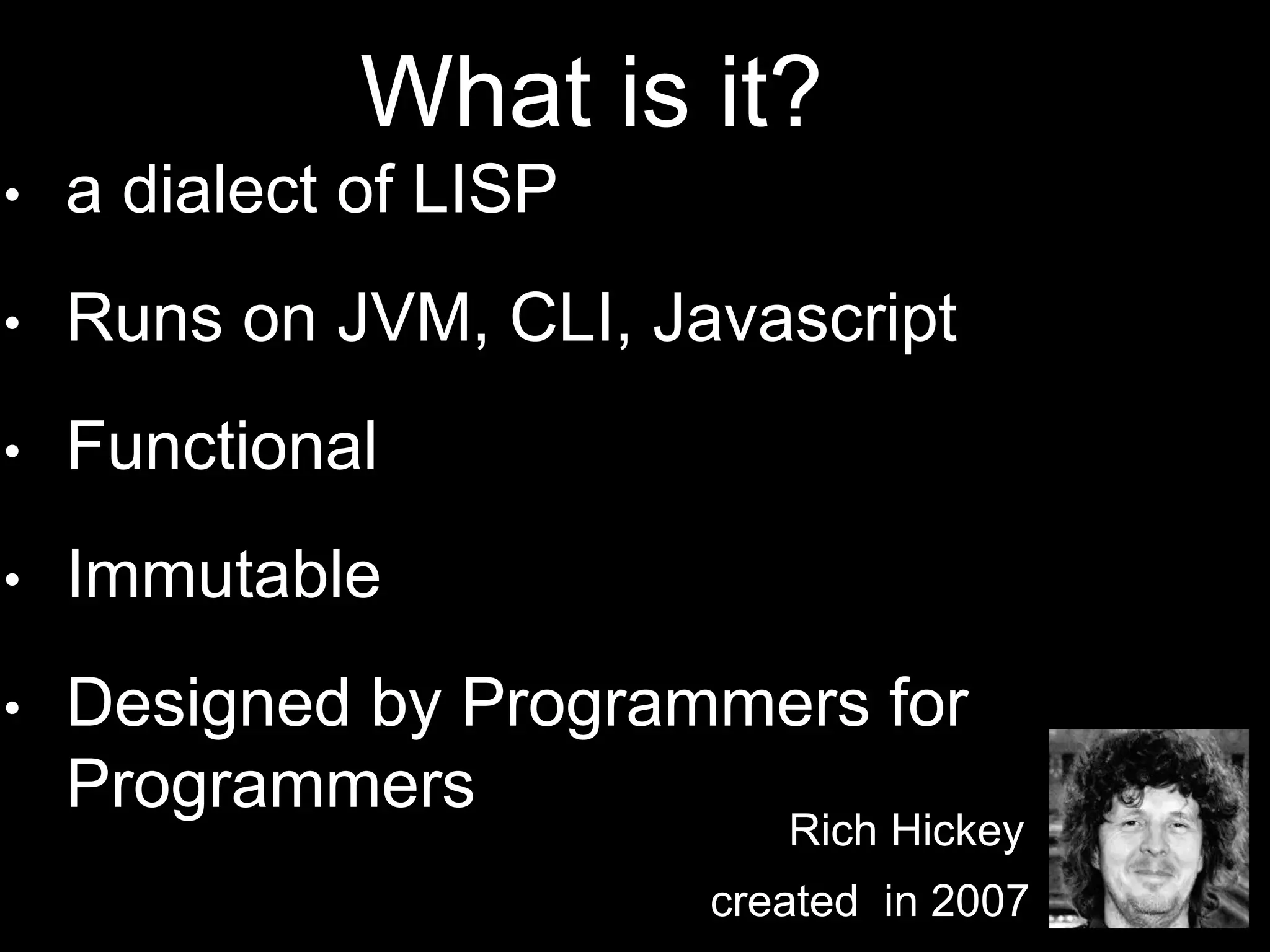 What is it?

• a dialect of LISP

• Runs on JVM, CLI, Javascript

• Functional

• Immutable

• Designed by Programmers for Programmers

Rich Hickey

created in 2007